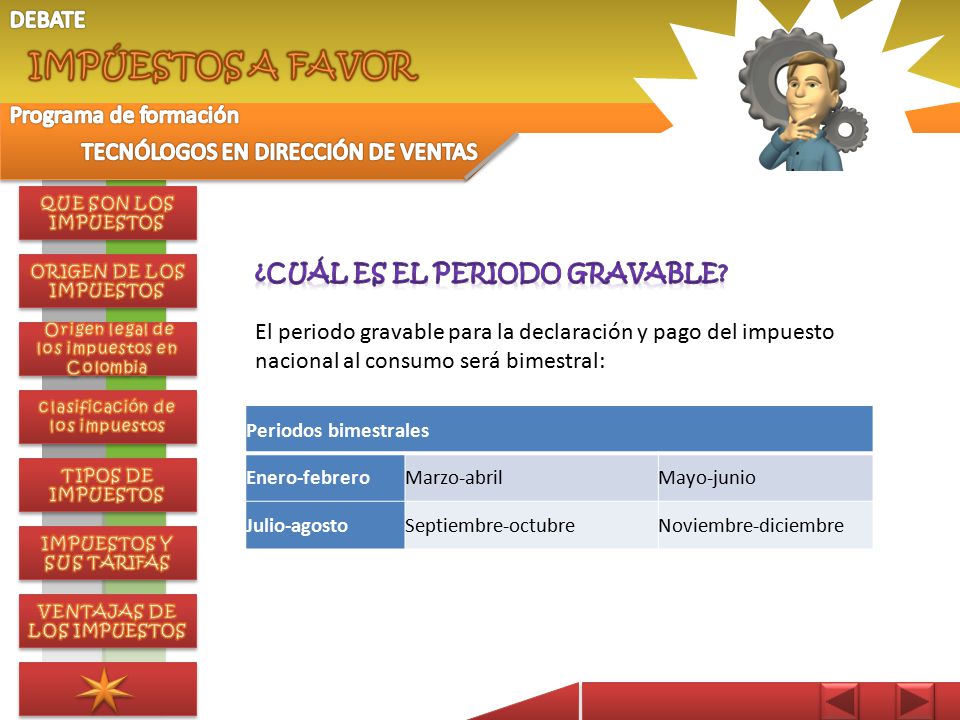 DEBATE

IMPÚESTOS A FAVOR

Programa de formación

TECNÓLOGOS EN DIRECCIÓN DE VENTAS

QUE SON LOS IMPUESTOS

ORIGEN DE LOS IMPUESTOS

Origen legal de los impuestos en Colombia

Clasificación de los impuestos

TIPOS DE IMPUESTOS

IMPUESTOS Y SUS TARIFAS

VENTAJAS DE LOS IMPUESTOS

¿CUÁL ES EL PERIODO GRAVABLE?

El periodo gravable para la declaración y pago del impuesto nacional al consumo será bimestral:

| Periodos bimestrales | | |
|---|---|---|
| Enero-febrero | Marzo-abril | Mayo-junio |
| Julio-agosto | Septiembre-octubre | Noviembre-diciembre |